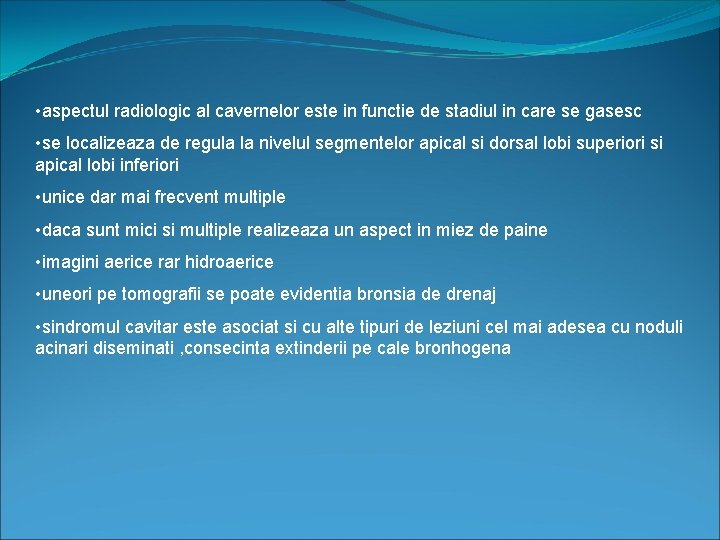 •aspectul radiologic al cavernelor este in functie de stadiul in care se gasesc

•se localizeaza de regula la nivelul segmentelor apical si dorsal lobi superiori si apical lobi inferiori

•unice dar mai frecvent multiple

•daca sunt mici si multiple realizeaza un aspect in miez de paine

•imagini aerice rar hidroaerice

•uneori pe tomografii se poate evidentia bronsia de drenaj

•sindromul cavitar este asociat si cu alte tipuri de leziuni cel mai adesea cu noduli acinari diseminati ,consecinta extinderii pe cale bronhogena